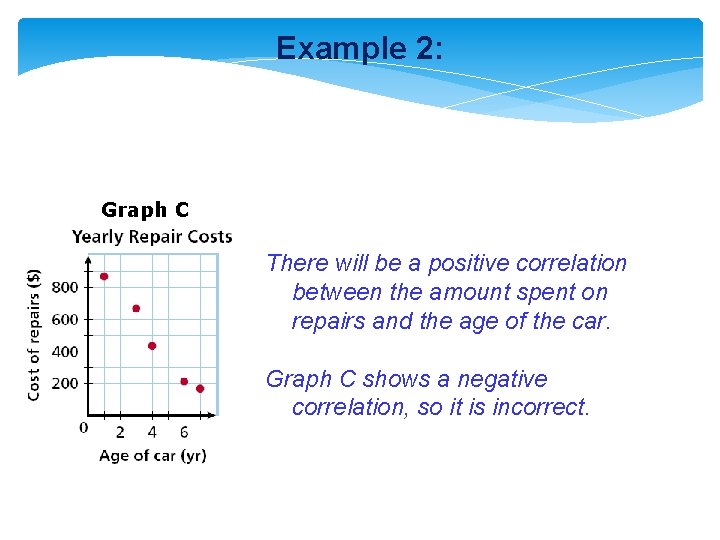 Example 2:

Graph C
Yearly Repair Costs

Cost of repairs ($)
800
600
400
200
0
2
4
6
Age of car (yr)

There will be a positive correlation between the amount spent on repairs and the age of the car.

Graph C shows a negative correlation, so it is incorrect.